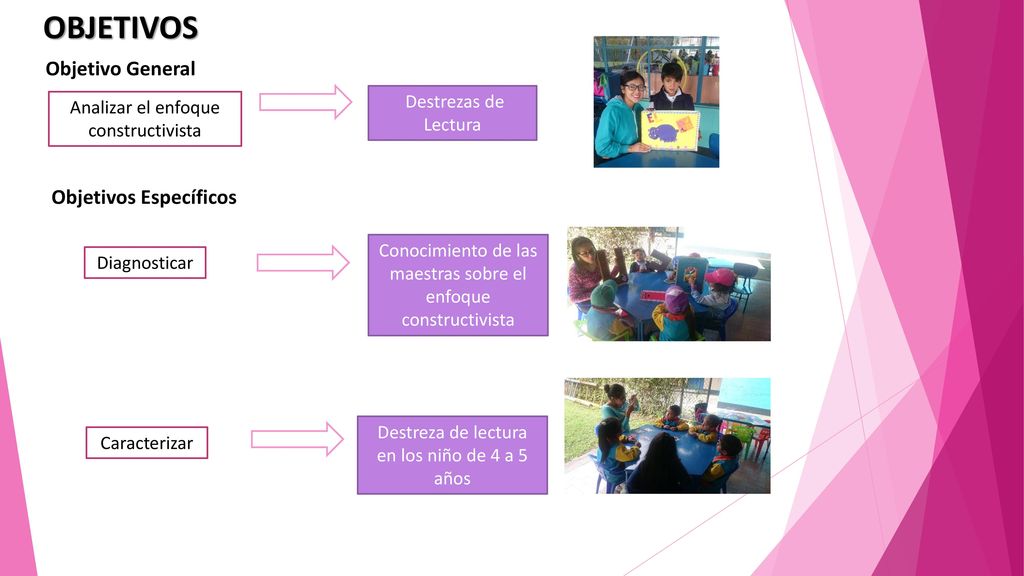 OBJETIVOS

Objetivo General

Analizar el enfoque constructivista

Destrezas de Lectura

Objetivos Específicos

Diagnosticar

Conocimiento de las maestras sobre el enfoque constructivista

Caracterizar

Destreza de lectura en los niño de 4 a 5 años